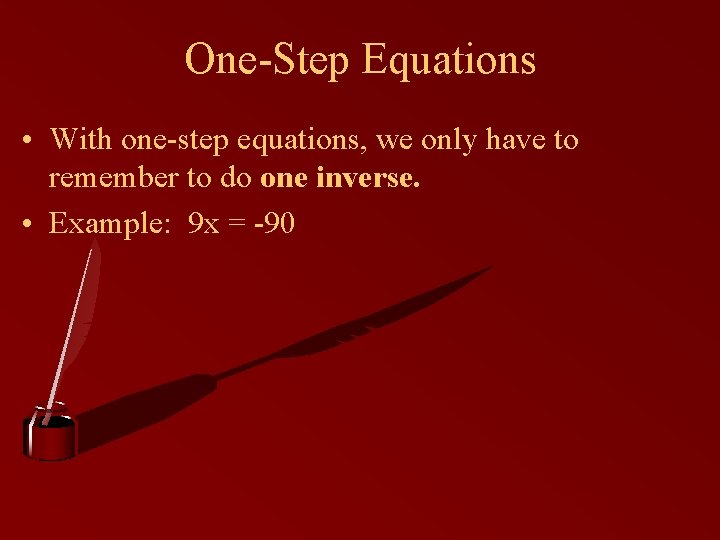 One-Step Equations

• With one-step equations, we only have to remember to do **one inverse.**

• Example: $9x = -90$